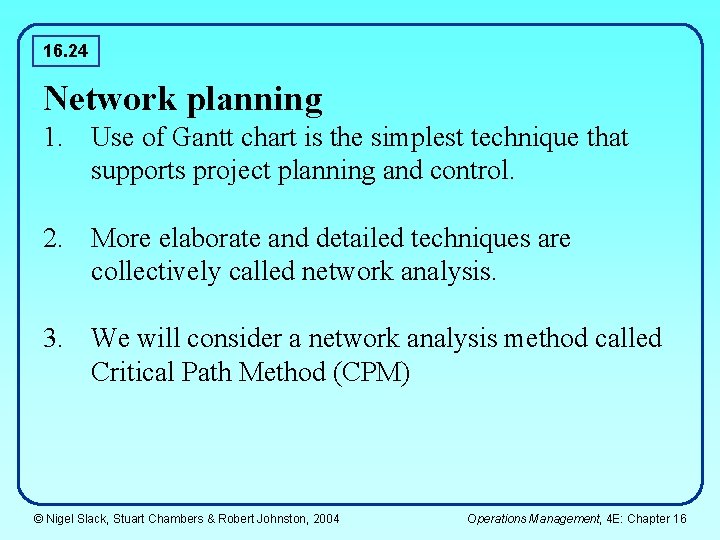 16.24

Network planning

1. Use of Gantt chart is the simplest technique that supports project planning and control.

2. More elaborate and detailed techniques are collectively called network analysis.

3. We will consider a network analysis method called Critical Path Method (CPM)

© Nigel Slack, Stuart Chambers & Robert Johnston, 2004

Operations Management, 4E: Chapter 16